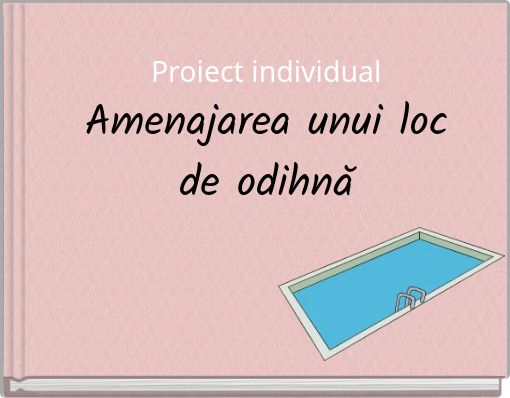 Proiect individual

Amenajarea unui loc de odihnă